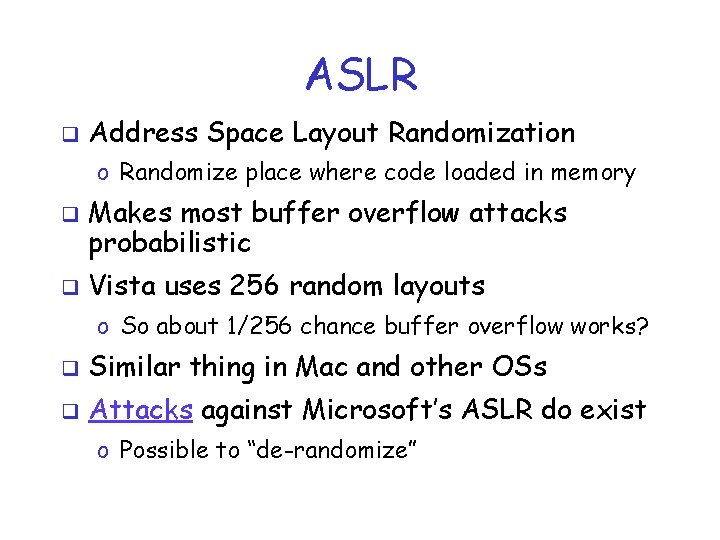 ASLR

❑ Address Space Layout Randomization
o Randomize place where code loaded in memory

❑ Makes most buffer overflow attacks probabilistic

❑ Vista uses 256 random layouts
o So about 1/256 chance buffer overflow works?

❑ Similar thing in Mac and other OSs

❑ Attacks against Microsoft's ASLR do exist
o Possible to "de-randomize"